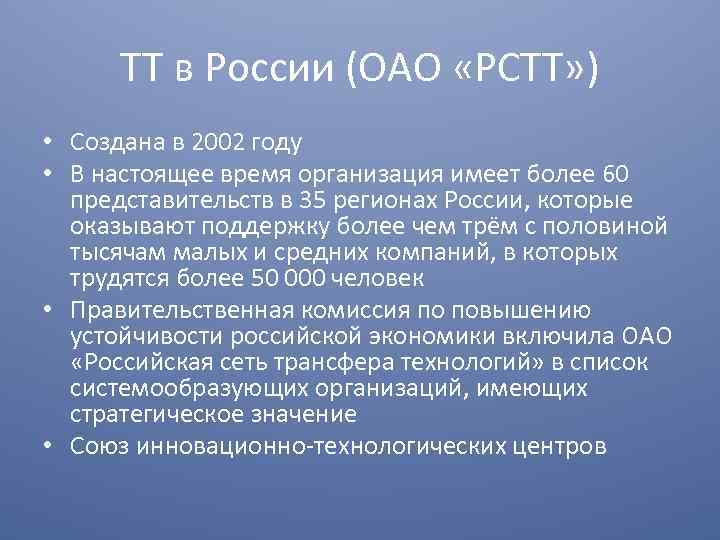 ТТ в России (ОАО «РСТТ»)

• Создана в 2002 году
• В настоящее время организация имеет более 60 представительств в 35 регионах России, которые оказывают поддержку более чем трём с половиной тысячам малых и средних компаний, в которых трудятся более 50 000 человек
• Правительственная комиссия по повышению устойчивости российской экономики включила ОАО «Российская сеть трансфера технологий» в список системообразующих организаций, имеющих стратегическое значение
• Союз инновационно-технологических центров